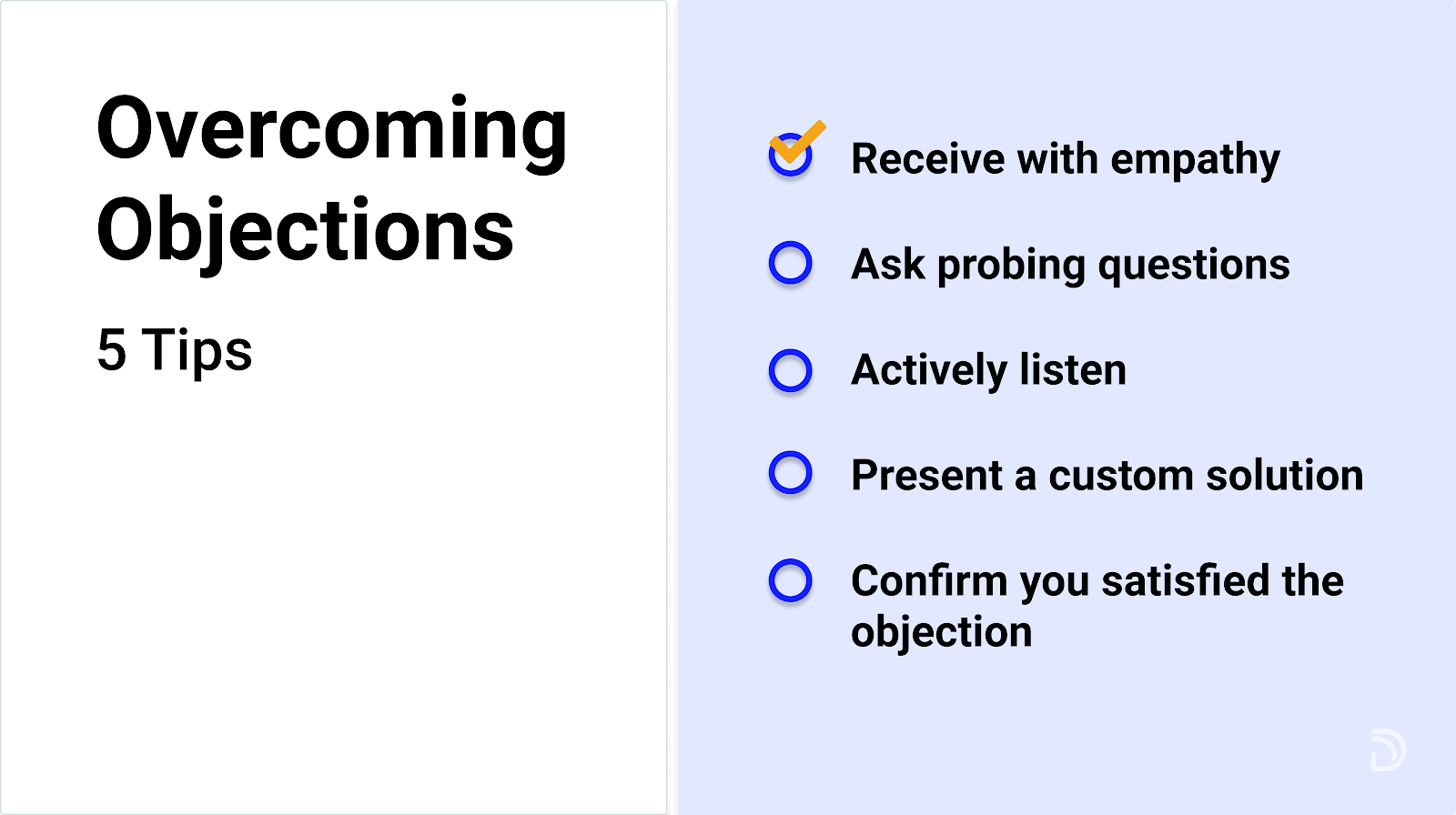 Overcoming Objections

5 Tips

Receive with empathy

Ask probing questions

Actively listen

Present a custom solution

Confirm you satisfied the objection